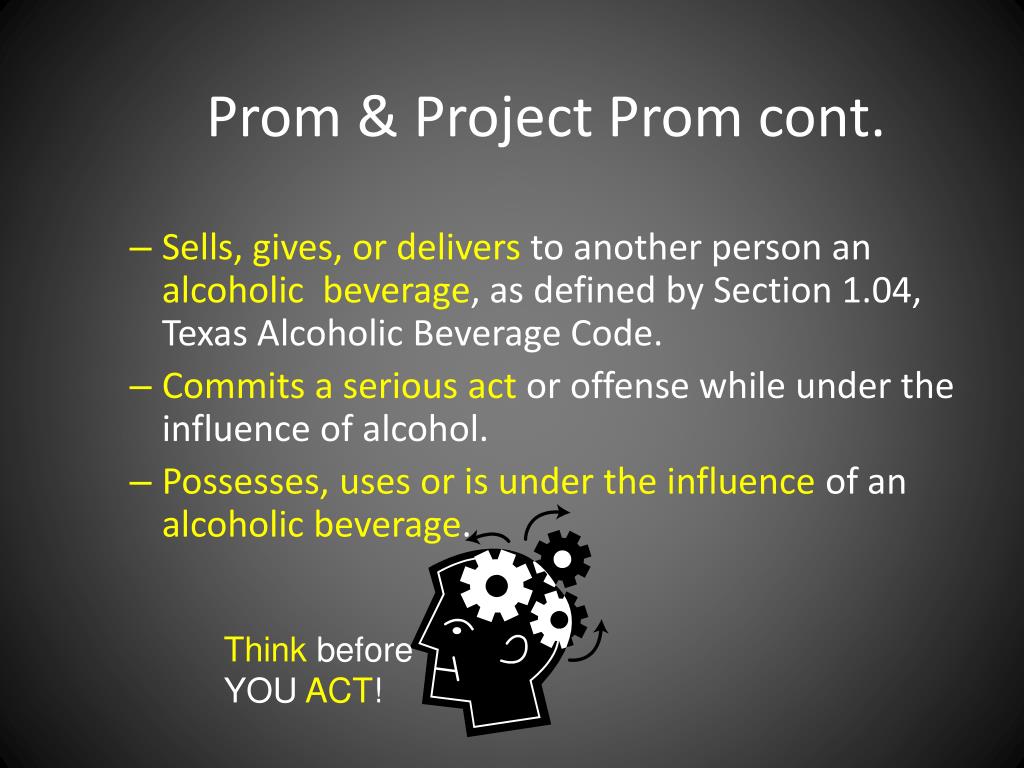 Prom & Project Prom cont.

– Sells, gives, or delivers to another person an alcoholic beverage, as defined by Section 1.04, Texas Alcoholic Beverage Code.

– Commits a serious act or offense while under the influence of alcohol.

– Possesses, uses or is under the influence of an alcoholic beverage.

Think before YOU ACT!